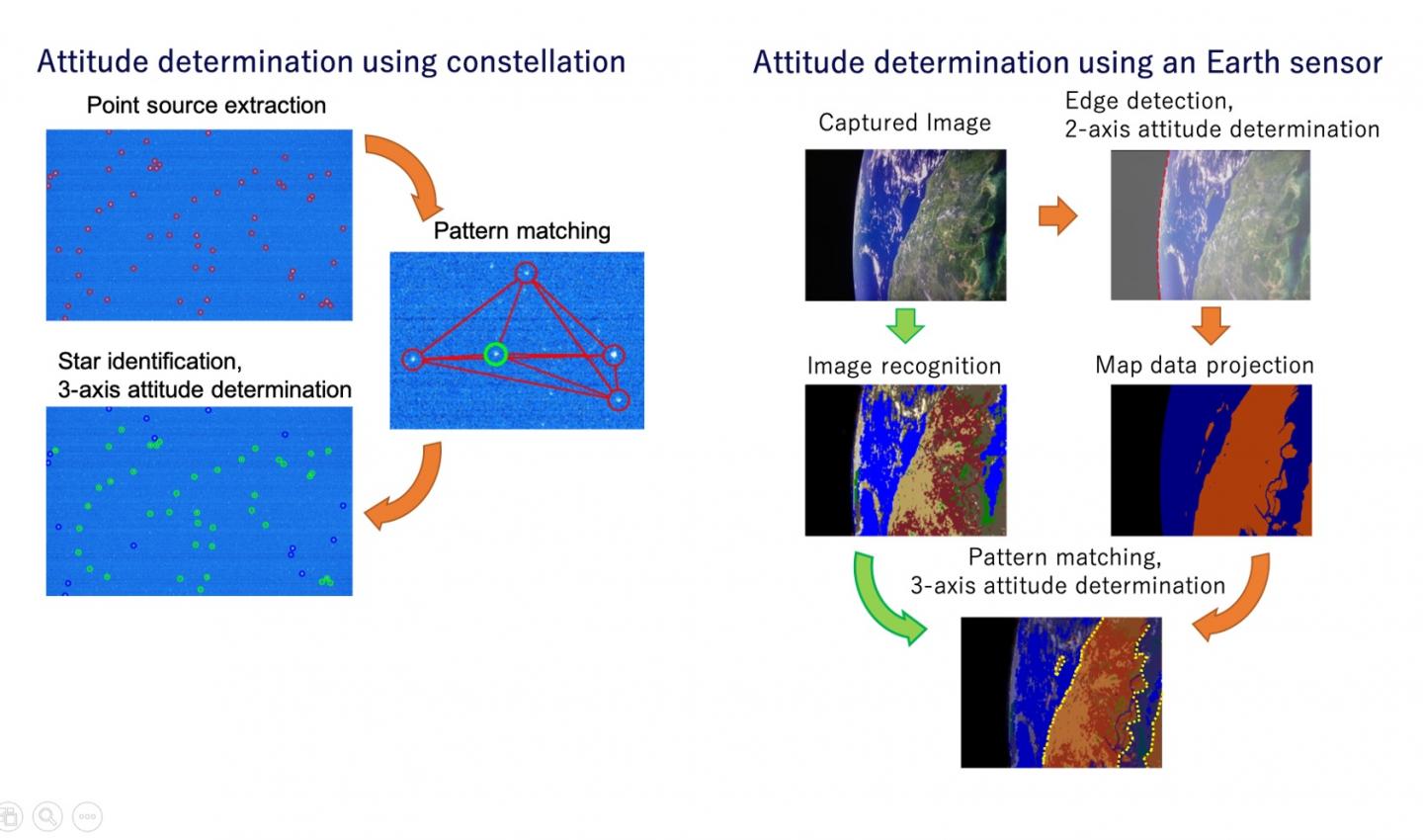 Attitude determination using constellation

Point source extraction

Pattern matching

Star identification,
3-axis attitude determination

Attitude determination using an Earth sensor

Captured Image

Edge detection,
2-axis attitude determination

Image recognition

Map data projection

Pattern matching,
3-axis attitude determination